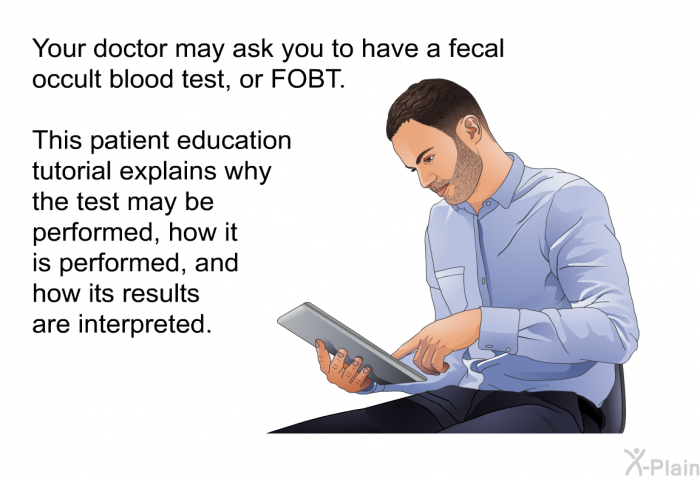 Your doctor may ask you to have a fecal occult blood test, or FOBT.

This patient education tutorial explains why the test may be performed, how it is performed, and how its results are interpreted.

X-Plain